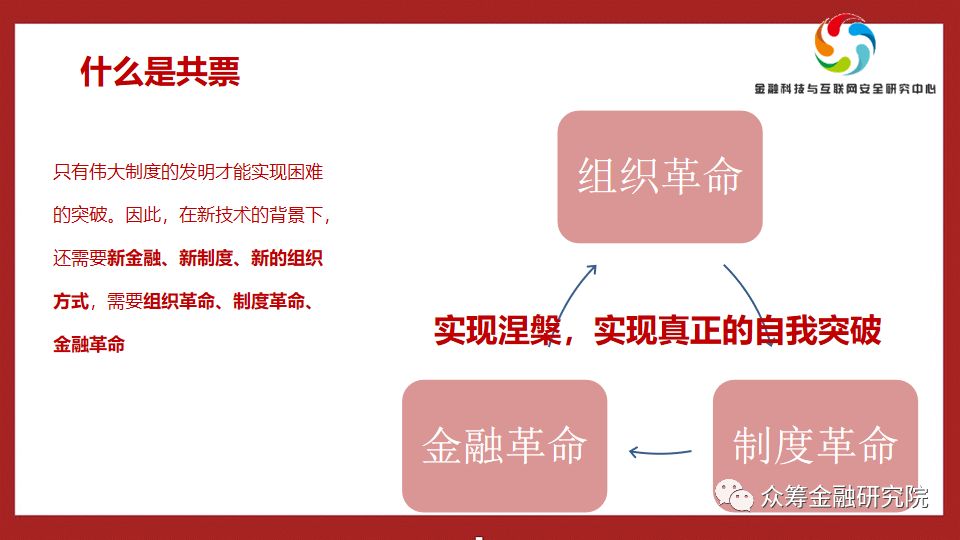 什么是共票

金融科技与互联网安全研究中心

只有伟大制度的发明才能实现困难的突破。因此，在新技术的背景下，还需要新金融、新制度、新的组织方式，需要组织革命、制度革命、金融革命

组织革命

实现涅槃，实现真正的自我突破

金融革命

制度革命

众筹金融研究院